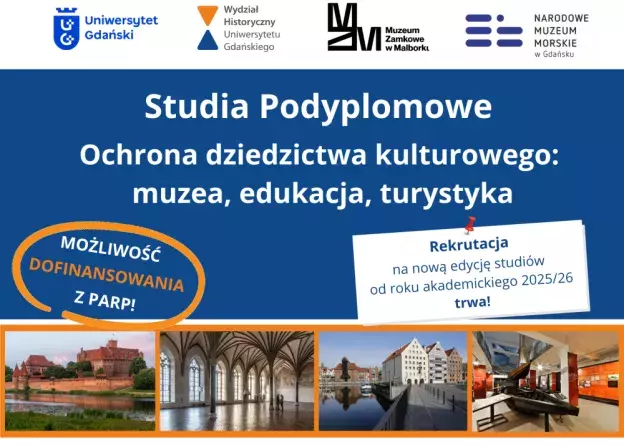 Uniwersytet Gdański

Wydział Historyczny Uniwersytetu Gdańskiego

Muzeum Zamkowe w Malborku

NARODOWE MUZEUM MORSKIE w Gdańsku

Studia Podyplomowe

Ochrona dziedzictwa kulturowego: muzea, edukacja, turystyka

MOŻLIWOŚĆ DOFINANSOWANIA Z PARP!

Rekrutacja
na nową edycję studiów
od roku akademickiego 2025/26
trwa!